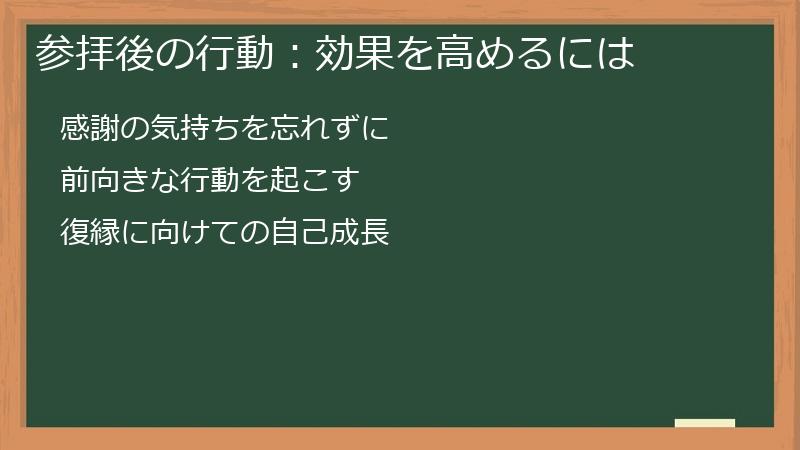 参拝後の行動：効果を高めるには

感謝の気持ちを忘れずに

前向きな行動を起こす

復縁に向けての自己成長